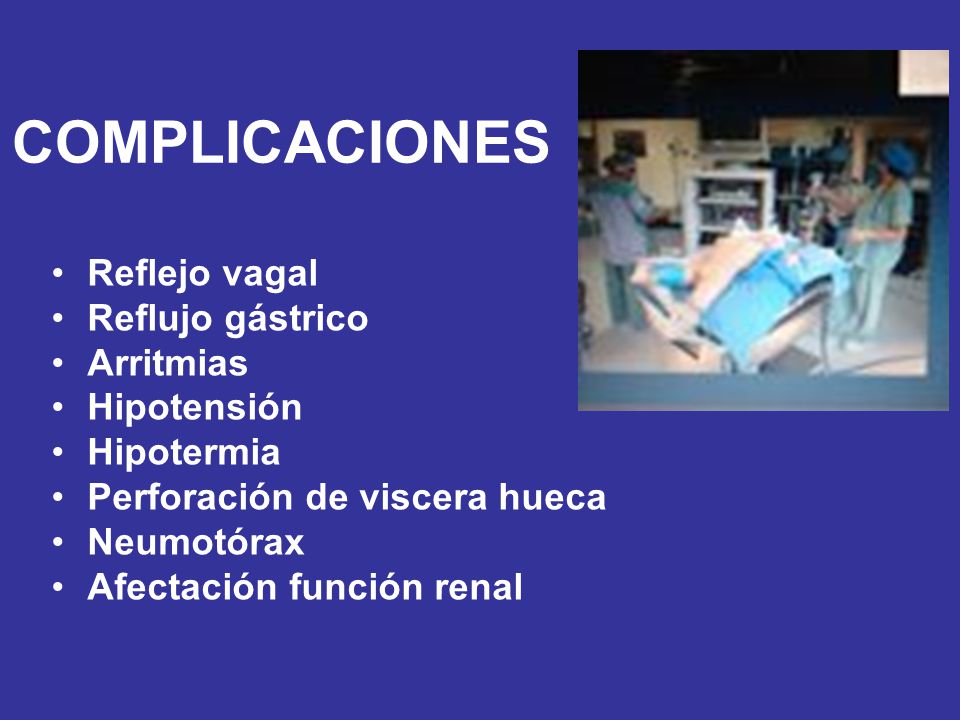 COMPLICACIONES

• Reflejo vagal
• Reflujo gástrico
• Arritmias
• Hipotensión
• Hipotermia
• Perforación de viscera hueca
• Neumotórax
• Afectación función renal